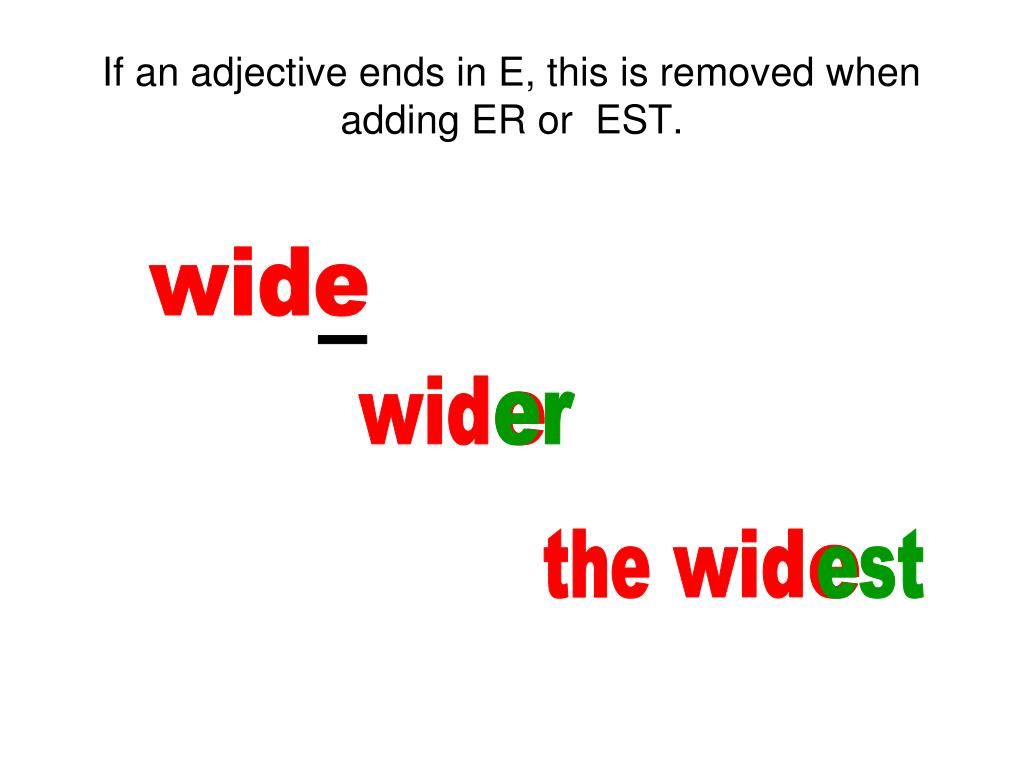 If an adjective ends in E, this is removed when adding ER or EST.

wide

wider

the widest